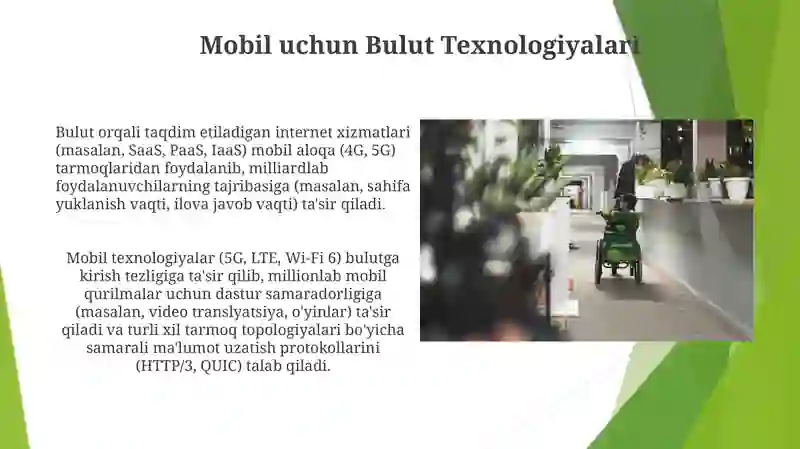 Mobil uchun Bulut Texnologiyalari

Bulut orqali taqdim etiladigan internet xizmatlari (masalan, SaaS, PaaS, IaaS) mobil aloqa (4G, 5G) tarmoqlaridan foydalanib, milliardlab foydalanuvchilarning tajribasiga (masalan, sahifa yuklanish vaqti, ilova javob vaqti) ta'sir qiladi.

Mobil texnologiyalar (5G, LTE, Wi-Fi 6) bulutga kirish tezligiga ta'sir qilib, millionlab mobil qurilmalar uchun dastur samaradorligiga (masalan, video translyatsiya, o'yinlar) ta'sir qiladi va turli xil tarmoq topologiyalari bo'yicha samarali ma'lumot uzatish protokollarini (HTTP/3, QUIC) talab qiladi.